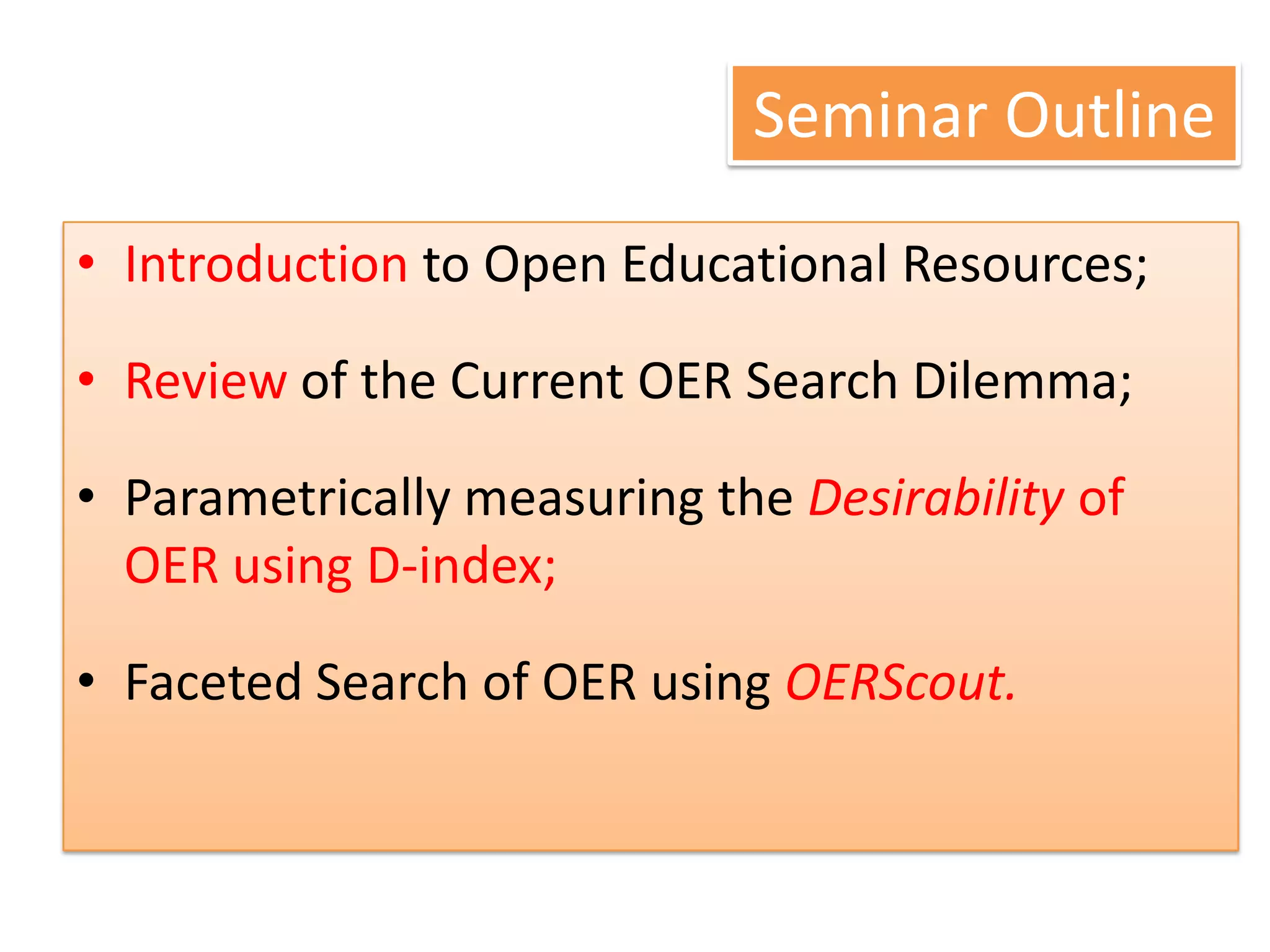 Seminar Outline

• Introduction to Open Educational Resources;

• Review of the Current OER Search Dilemma;

• Parametrically measuring the Desirability of OER using D-index;

• Faceted Search of OER using OERScout.